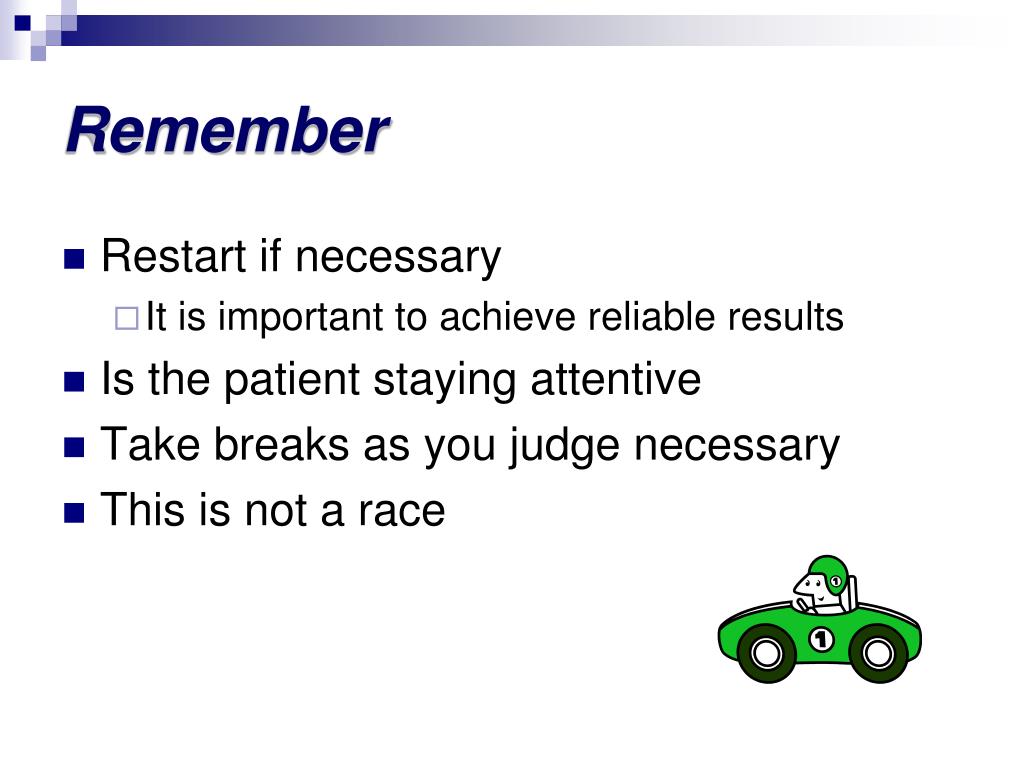 Remember

Restart if necessary

It is important to achieve reliable results

Is the patient staying attentive

Take breaks as you judge necessary

This is not a race

1

1